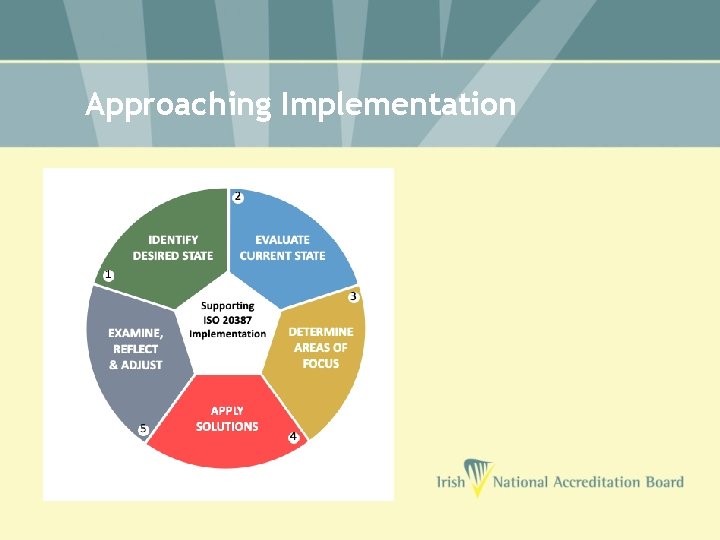 Approaching Implementation

1
IDENTIFY DESIRED STATE

2
EVALUATE CURRENT STATE

3
DETERMINE AREAS OF FOCUS

4
APPLY SOLUTIONS

5
EXAMINE, REFLECT & ADJUST

Supporting ISO 20387 Implementation

Irish National Accreditation Board